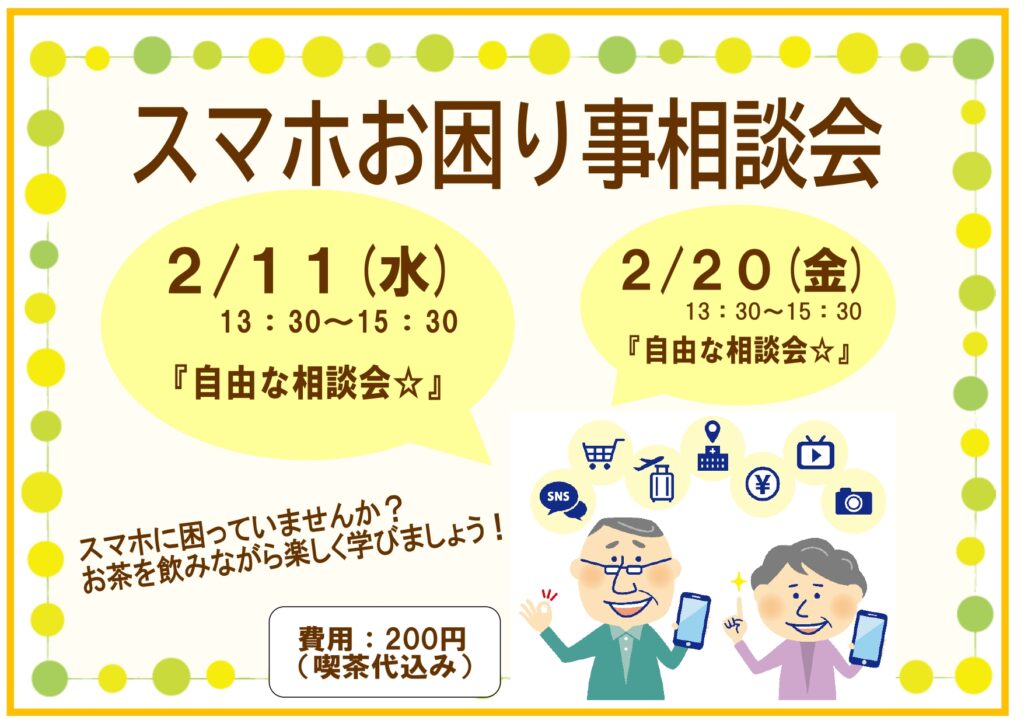 スマホお困り事相談会

２/１１（水）
13：30〜15：30
『自由な相談会☆』

２/２０（金）
13：30〜15：30
『自由な相談会☆』

SNS

¥

スマホに困っていませんか？
お茶を飲みながら楽しく学びましょう！

費用：200円
（喫茶代込み）